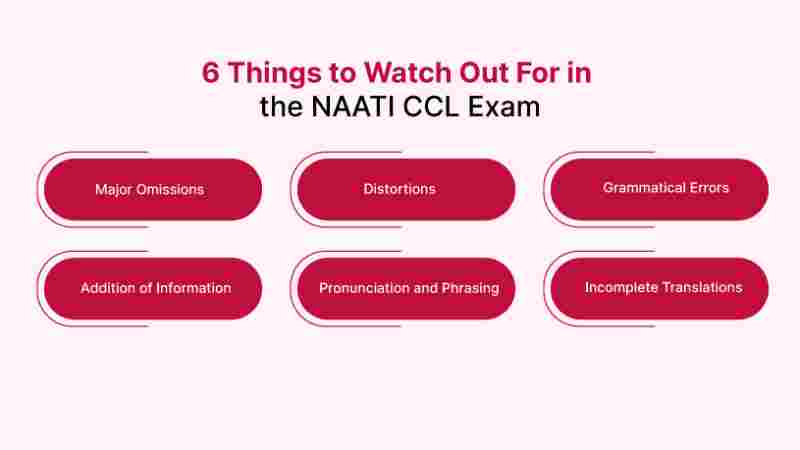 6 Things to Watch Out For in the NAATI CCL Exam

Major Omissions

Distortions

Grammatical Errors

Addition of Information

Pronunciation and Phrasing

Incomplete Translations